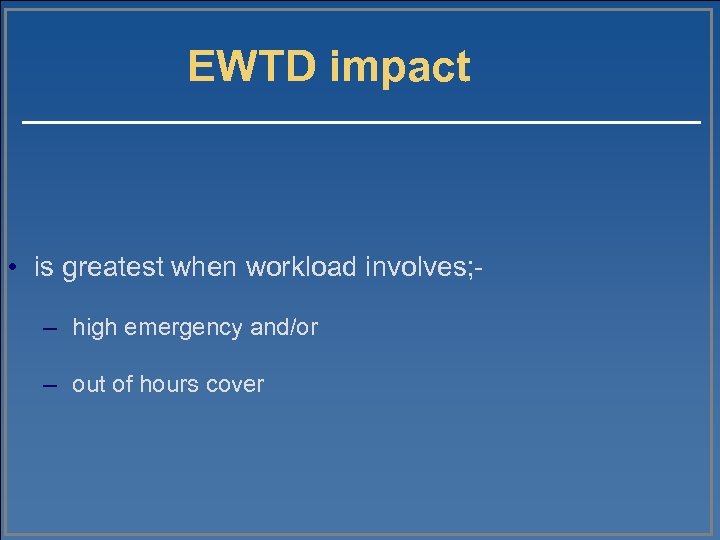 EWTD impact

• is greatest when workload involves;-

– high emergency and/or

– out of hours cover